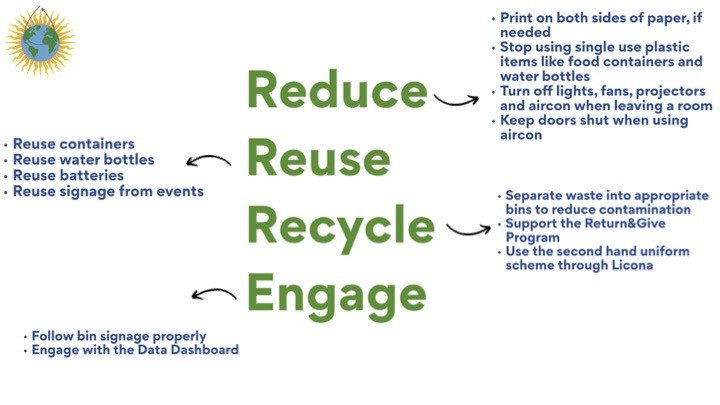 Reduce

• Print on both sides of paper, if needed
• Stop using single use plastic items like food containers and water bottles
• Turn off lights, fans, projectors and aircon when leaving a room
• Keep doors shut when using aircon

Reuse

• Reuse containers
• Reuse water bottles
• Reuse batteries
• Reuse signage from events

Recycle

• Separate waste into appropriate bins to reduce contamination
• Support the Return&Give Program
• Use the second hand uniform scheme through Licona

Engage

• Follow bin signage properly
• Engage with the Data Dashboard